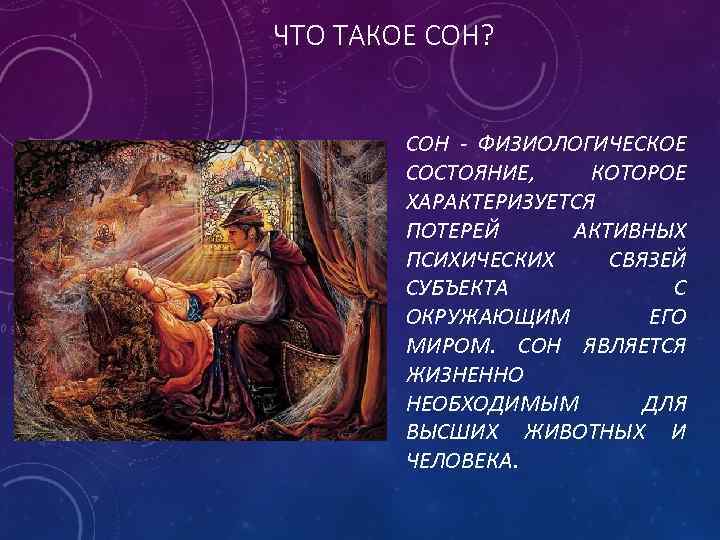 ЧТО ТАКОЕ СОН?

СОН - ФИЗИОЛОГИЧЕСКОЕ СОСТОЯНИЕ, КОТОРОЕ ХАРАКТЕРИЗУЕТСЯ ПОТЕРЕЙ АКТИВНЫХ ПСИХИЧЕСКИХ СВЯЗЕЙ СУБЪЕКТА С ОКРУЖАЮЩИМ ЕГО МИРОМ. СОН ЯВЛЯЕТСЯ ЖИЗНЕННО НЕОБХОДИМЫМ ДЛЯ ВЫСШИХ ЖИВОТНЫХ И ЧЕЛОВЕКА.